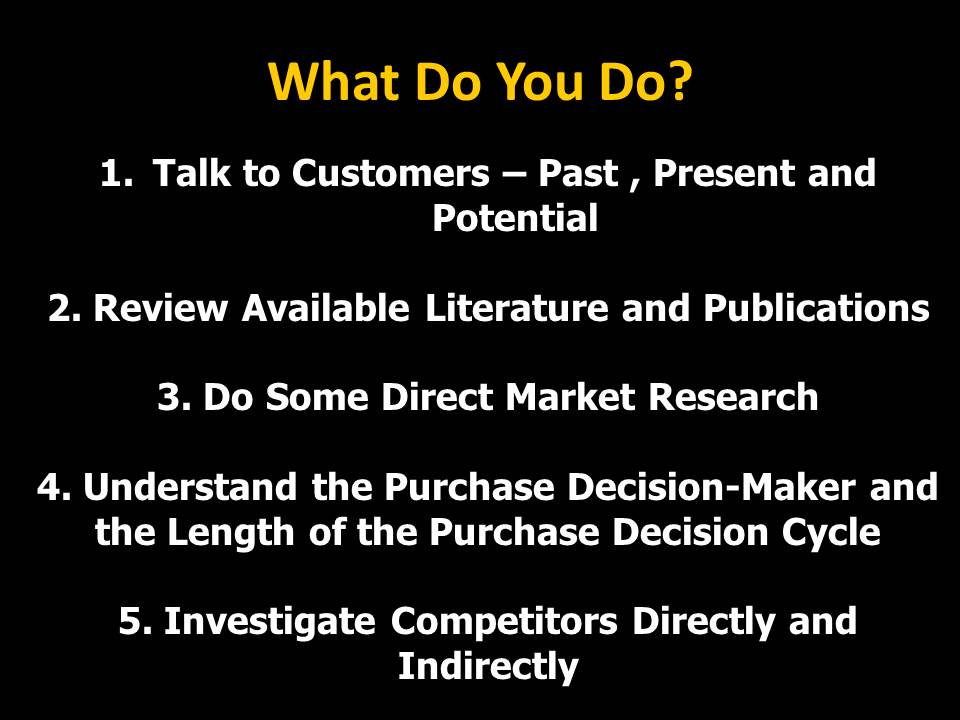 What Do You Do?

1. Talk to Customers – Past , Present and Potential

2. Review Available Literature and Publications

3. Do Some Direct Market Research

4. Understand the Purchase Decision-Maker and the Length of the Purchase Decision Cycle

5. Investigate Competitors Directly and Indirectly